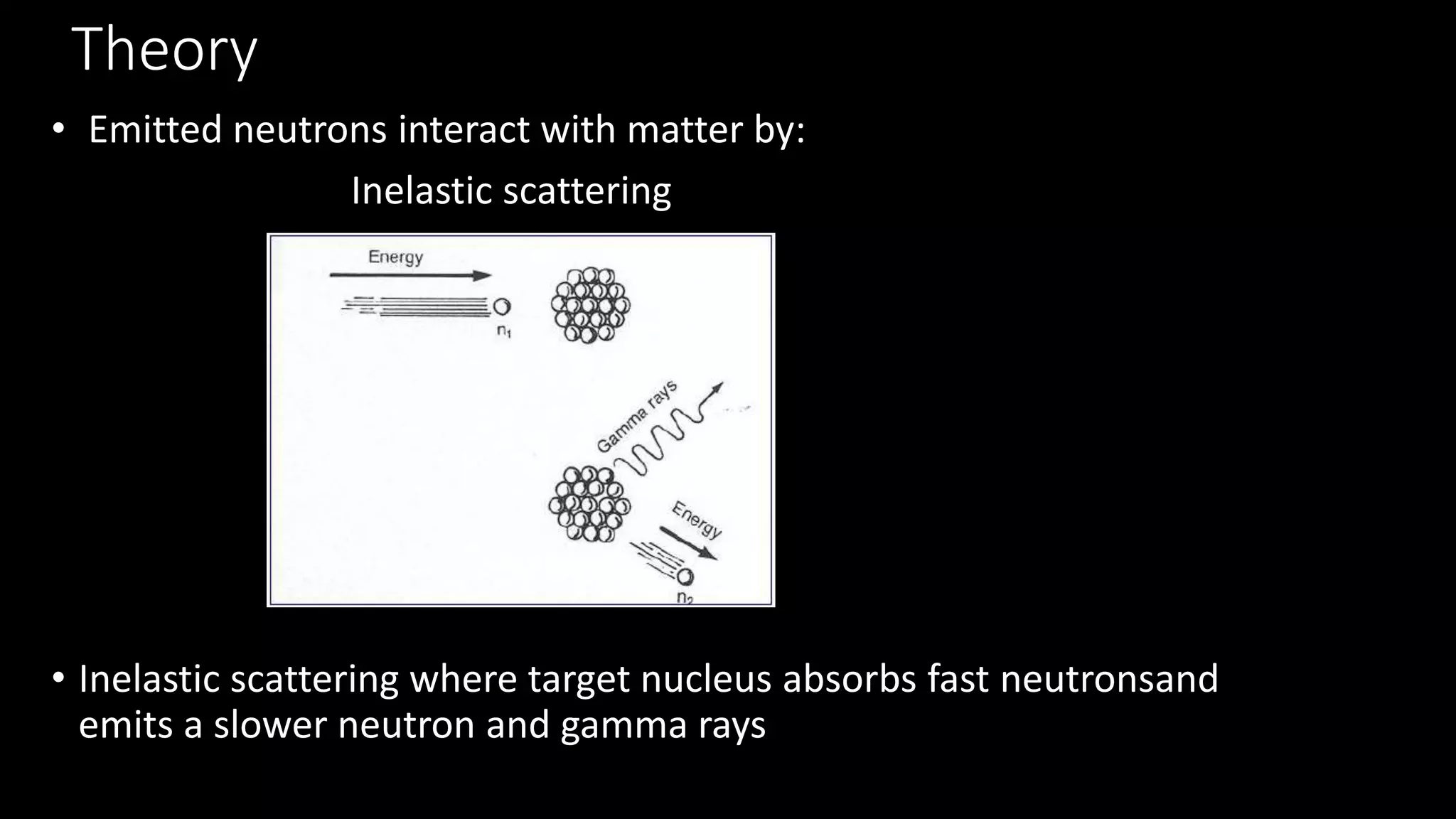 Theory

• Emitted neutrons interact with matter by:

Inelastic scattering

Energy

$n_1$

Gamma rays

Energy

$n_2$

• Inelastic scattering where target nucleus absorbs fast neutronsand emits a slower neutron and gamma rays